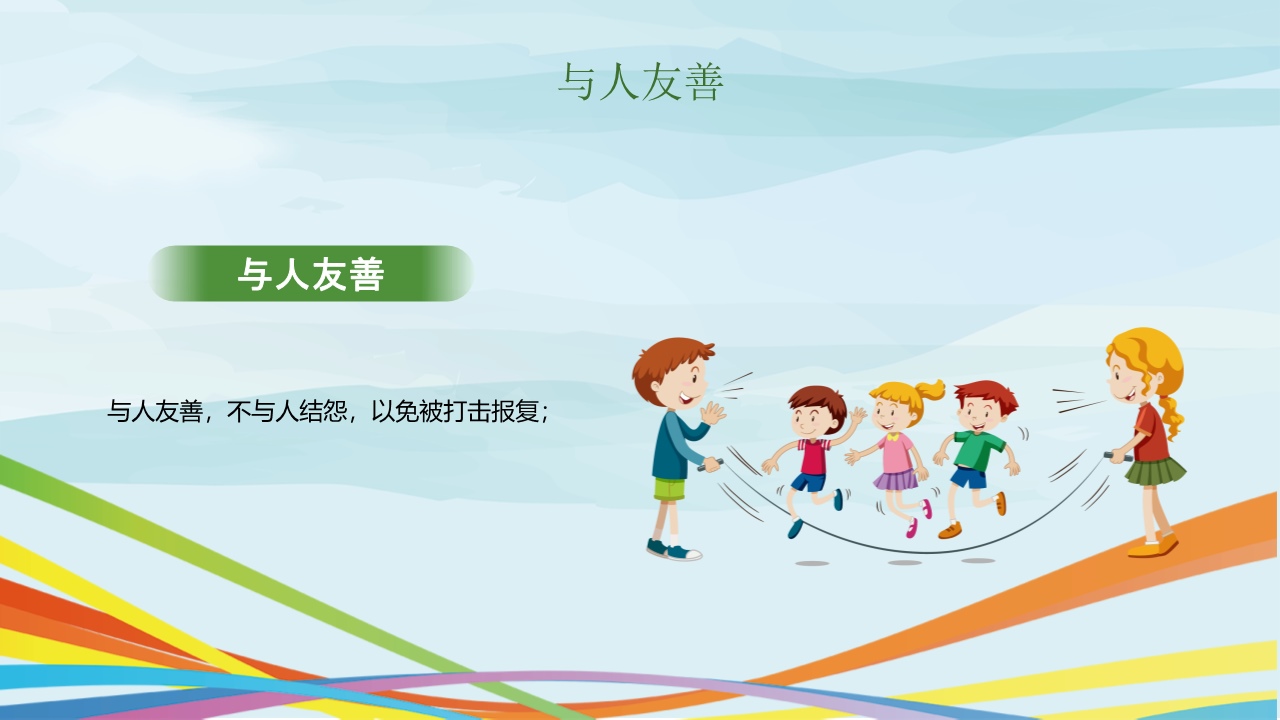 与人友善

与人友善

与人友善，不与人结怨，以免被打击报复；